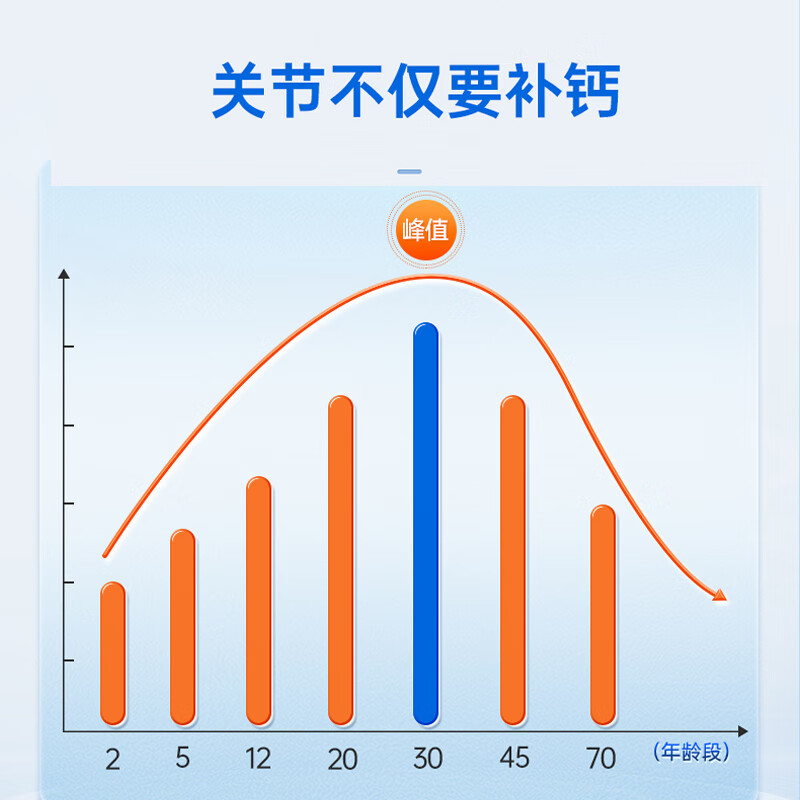 关节不仅要补钙

峰值

2 5 12 20 30 45 70 (年龄段)